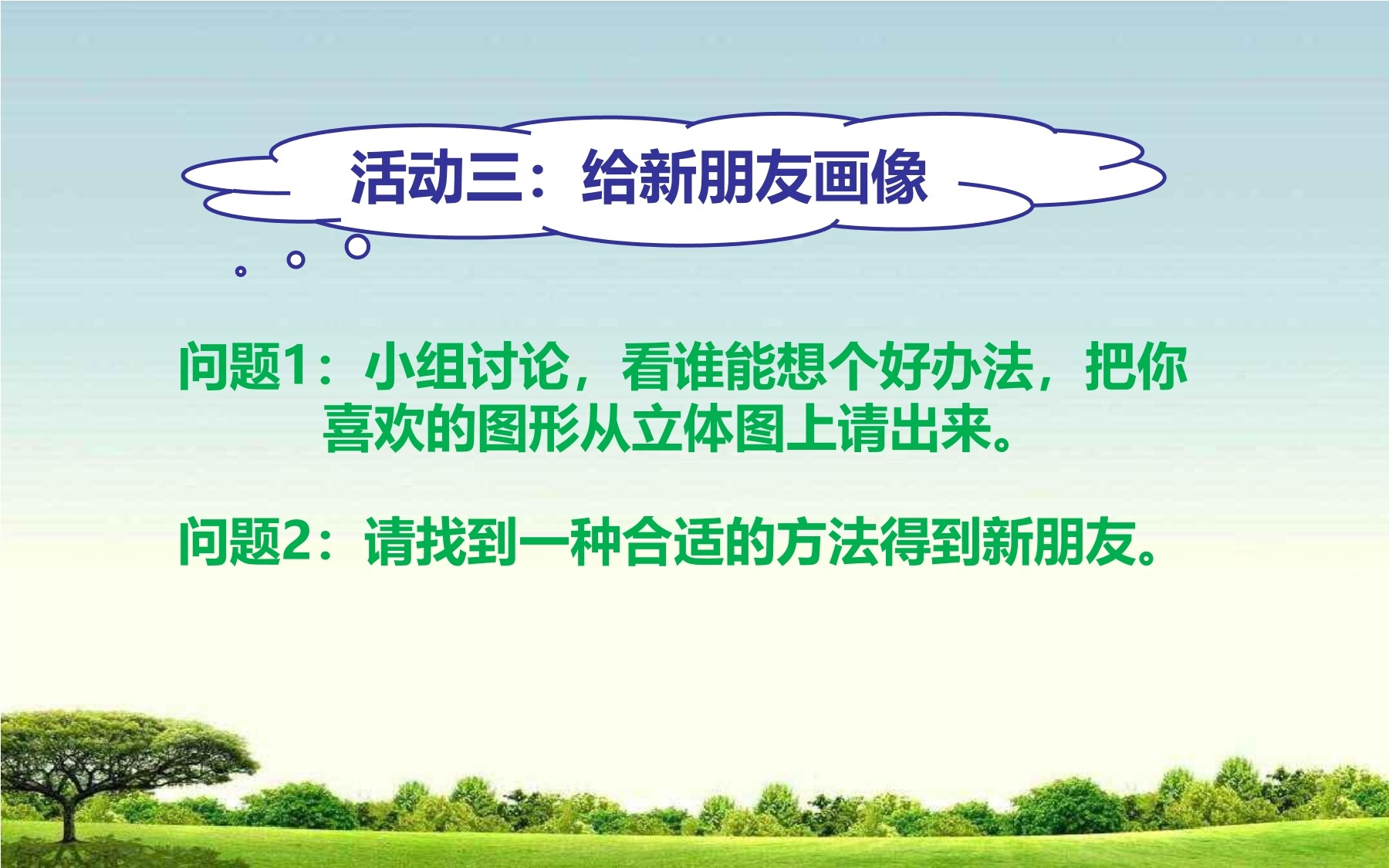 活动三：给新朋友画像

问题1：小组讨论，看谁能想个好办法，把你喜欢的图形从立体图上请出来。

问题2：请找到一种合适的方法得到新朋友。